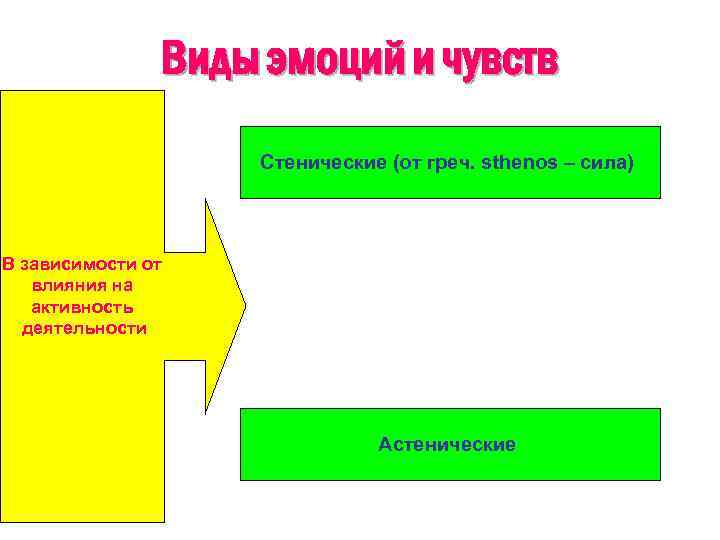 Виды эмоций и чувств

В зависимости от влияния на активность деятельности

Стенические (от греч. sthenos – сила)

Астенические